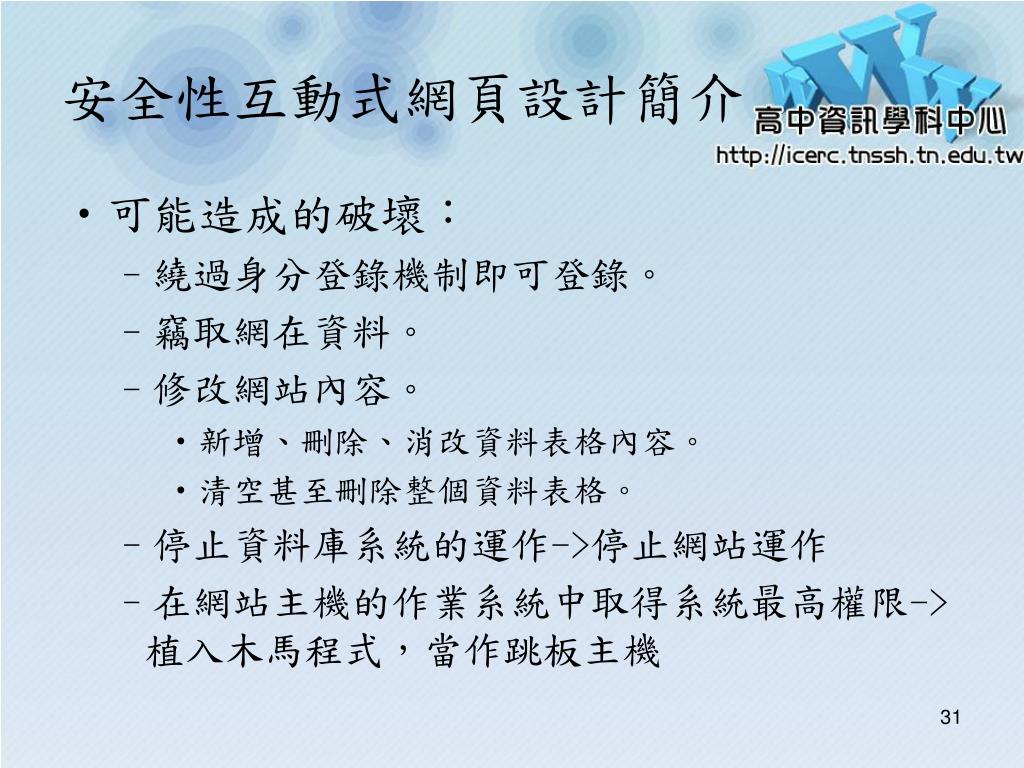 安全性互動式網頁設計簡介

WWW
高中資訊學科中心
http://icerc.tnssh.tn.edu.tw

• 可能造成的破壞：
– 繞過身分登錄機制即可登錄。
– 竊取網在資料。
– 修改網站內容。
• 新增、刪除、消改資料表格內容。
• 清空甚至刪除整個資料表格。
– 停止資料庫系統的運作->停止網站運作
– 在網站主機的作業系統中取得系統最高權限->植入木馬程式，當作跳板主機

31